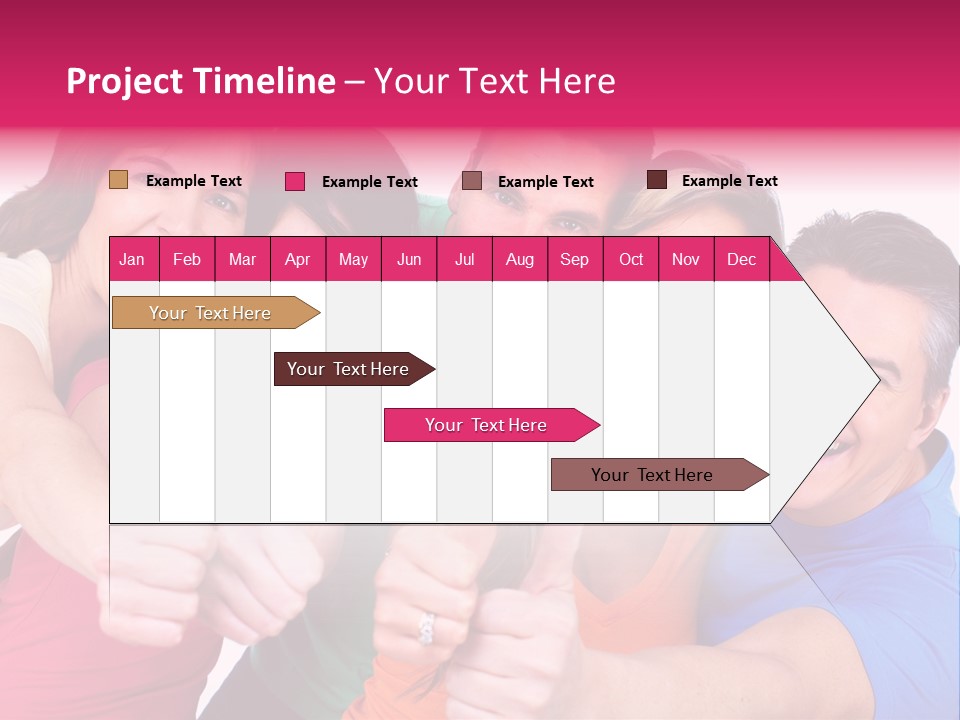 Project Timeline – Your Text Here

Example Text
Example Text
Example Text
Example Text

| Jan | Feb | Mar | Apr | May | Jun | Jul | Aug | Sep | Oct | Nov | Dec |
|---|---|---|---|---|---|---|---|---|---|---|---|

Your Text Here
Your Text Here
Your Text Here
Your Text Here